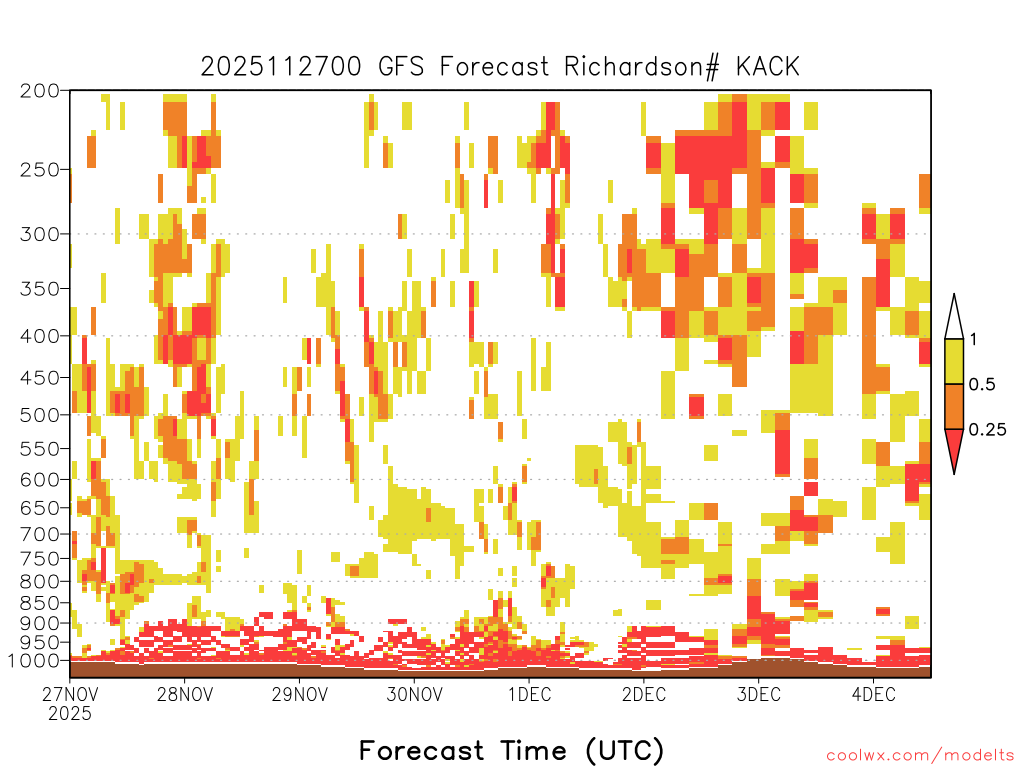 2025112700 GFS Forecast Richardson# KACK

200
250
300
350
400
450
500
550
600
650
700
750
800
850
900
950
1000

1
0.5
0.25

27NOV
2025
28NOV
29NOV
30NOV
1DEC
2DEC
3DEC
4DEC

Forecast Time (UTC)

coolwx.com/modelts